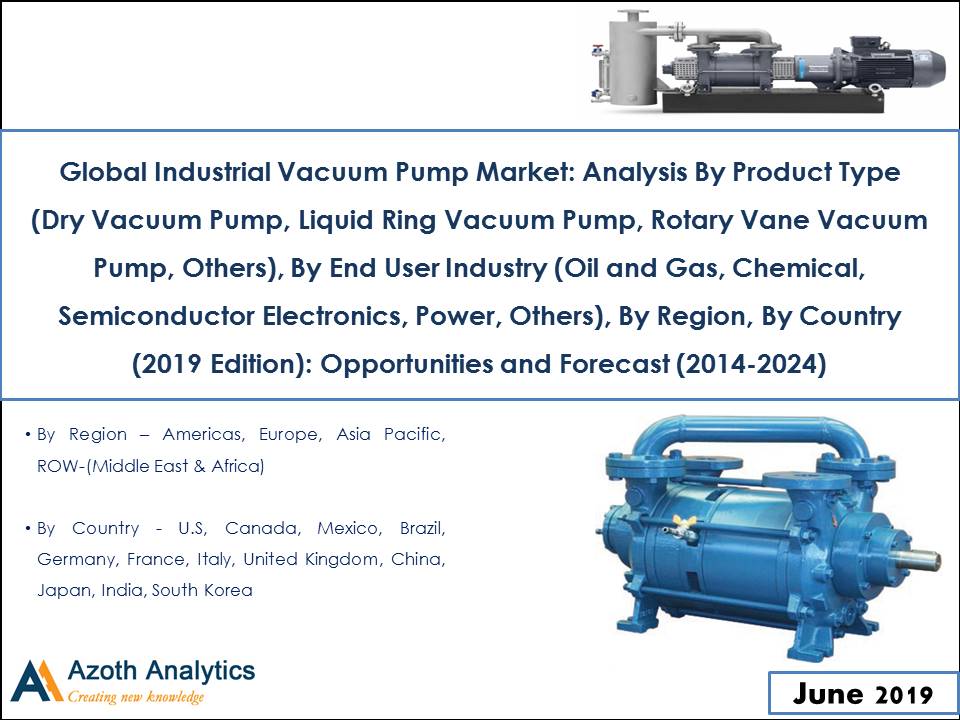 Global Industrial Vacuum Pump Market: Analysis By Product Type (Dry Vacuum Pump, Liquid Ring Vacuum Pump, Rotary Vane Vacuum Pump, Others), By End User Industry (Oil and Gas, Chemical, Semiconductor Electronics, Power, Others), By Region, By Country (2019 Edition): Opportunities and Forecast (2014-2024)

• By Region – Americas, Europe, Asia Pacific, ROW-(Middle East & Africa)

• By Country - U.S, Canada, Mexico, Brazil, Germany, France, Italy, United Kingdom, China, Japan, India, South Korea

Azoth Analytics
Creating new knowledge

June 2019